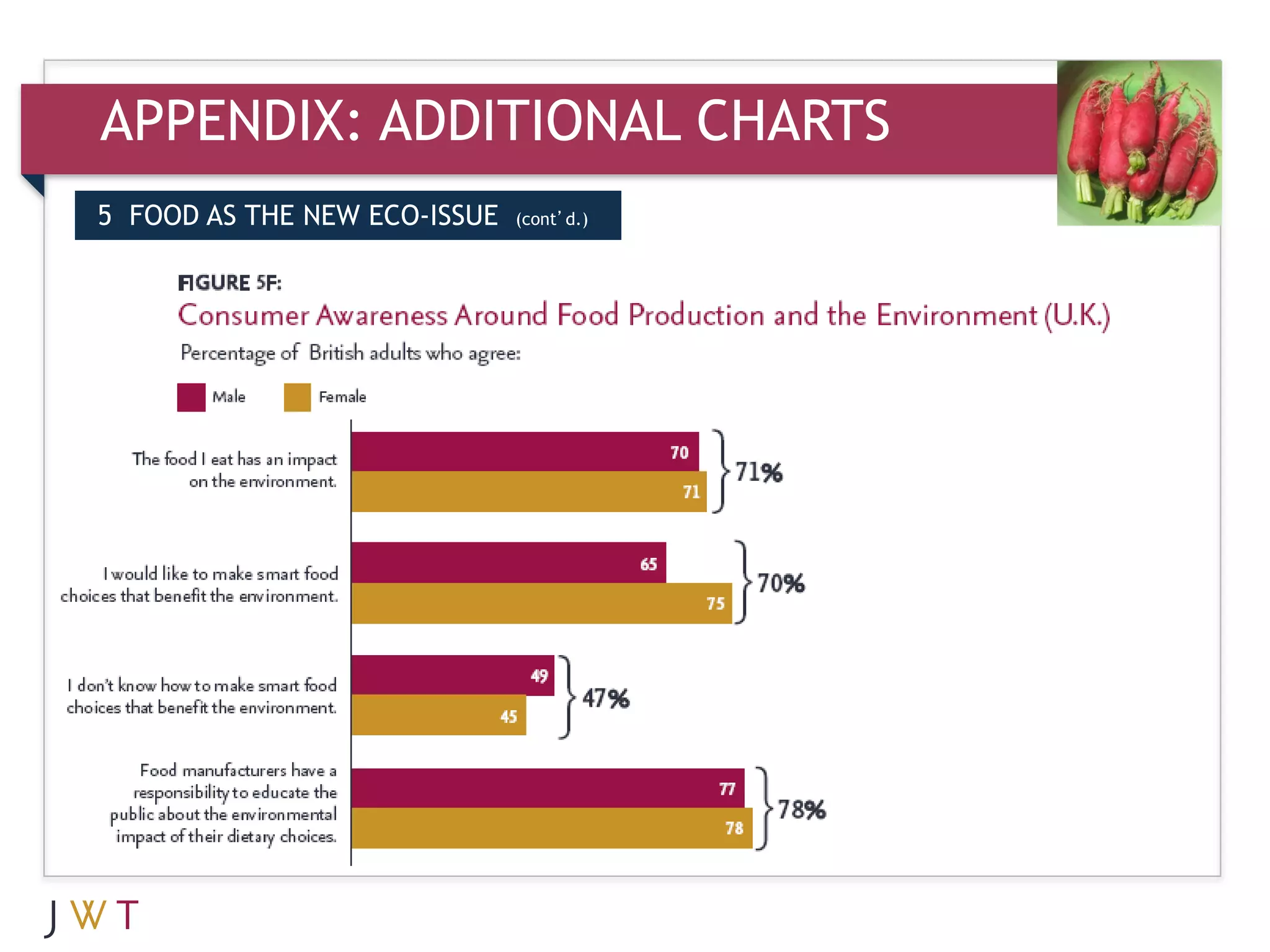 APPENDIX: ADDITIONAL CHARTS

5 FOOD AS THE NEW ECO-ISSUE (cont' d.)

FIGURE 5F:

Consumer Awareness Around Food Production and the Environment (U.K.)

Percentage of British adults who agree:

Male Female

The food I eat has an impact on the environment.
70
71
71%

I would like to make smart food choices that benefit the environment.
65
75
70%

I don't know how to make smart food choices that benefit the environment.
49
45
47%

Food manufacturers have a responsibility to educate the public about the environmental impact of their dietary choices.
77
78
78%

JWT